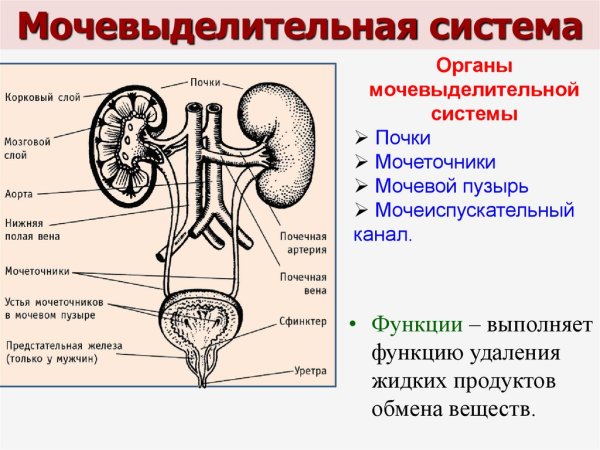 Мочевыделительная система

Почки

Корковый слой

Мозговой слой

Аорта

Нижняя полая вена

Мочеточники

Устья мочеточников в мочевом пузыре

Предстательная железа (только у мужчин)

Почечная артерия

Почечная вена

Сфинктер

Уретра

Органы мочевыделительной системы

➢ Почки
➢ Мочеточники
➢ Мочевой пузырь
➢ Мочеиспускательный канал.

• Функции – выполняет функцию удаления жидких продуктов обмена веществ.